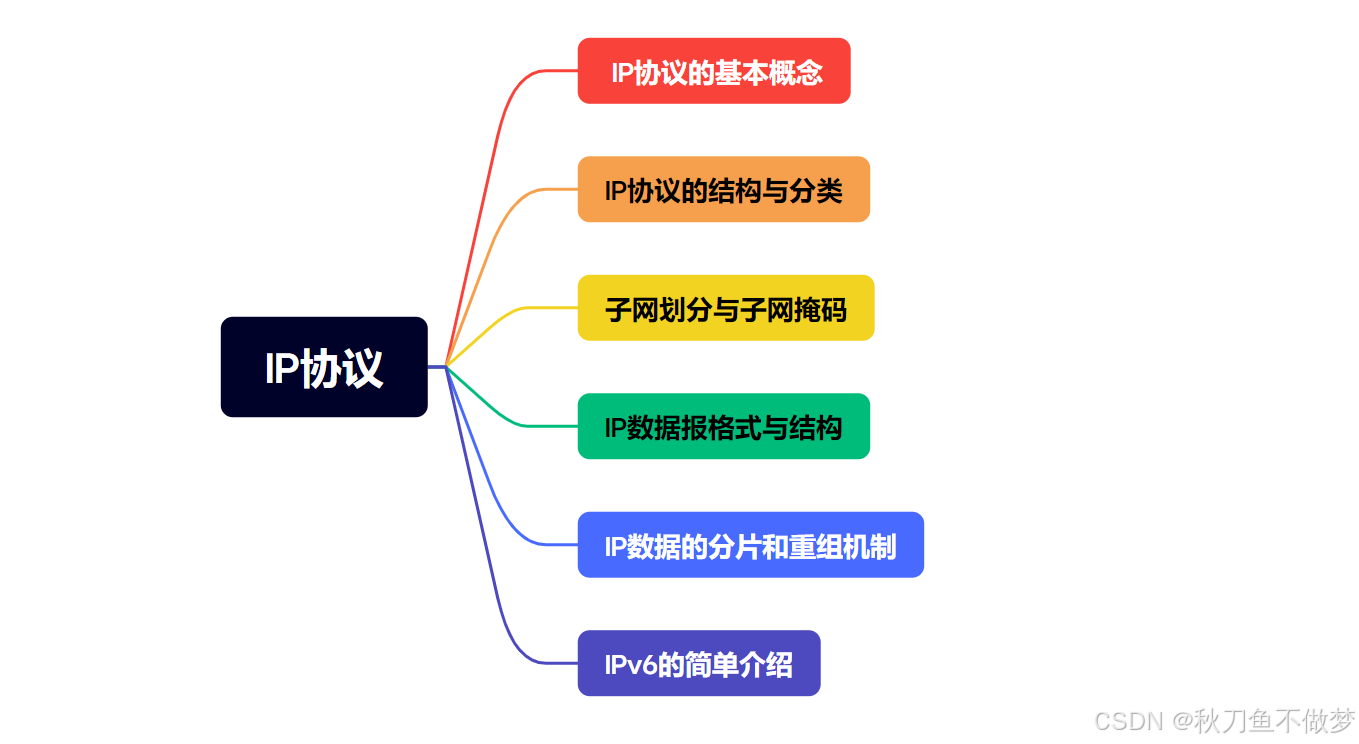 IP协议

IP协议的基本概念

IP协议的结构与分类

子网划分与子网掩码

IP数据报格式与结构

IP数据的分片和重组机制

IPv6的简单介绍

CSDN @秋刀鱼不做梦